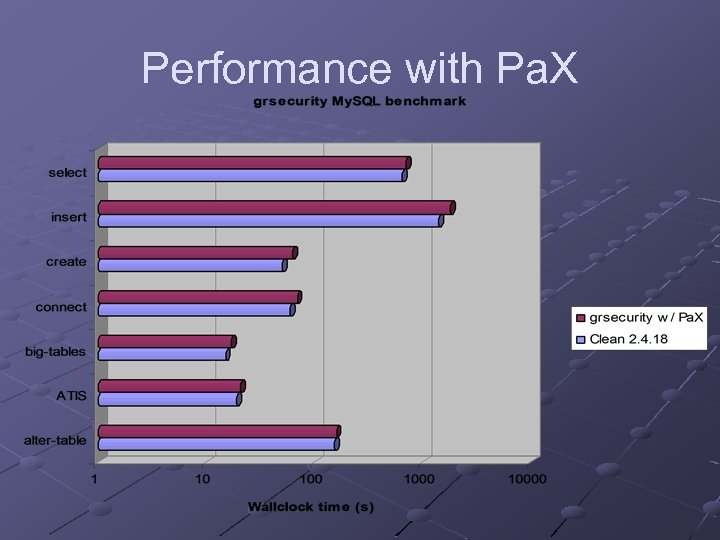 Performance with PaX

grsecurity MySQL benchmark

select
insert
create
connect
big-tables
ATIS
alter-table

1
10
100
1000
10000

Wallclock time (s)

grsecurity w / PaX
Clean 2.4.18